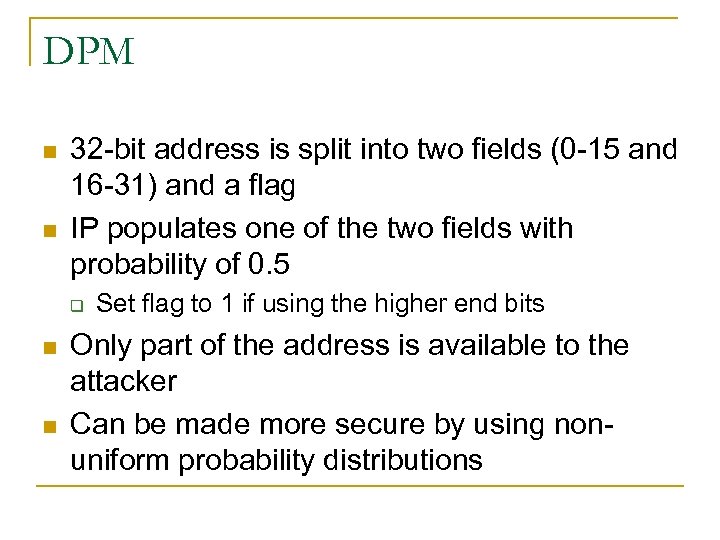 DPM

- 32-bit address is split into two fields (0-15 and 16-31) and a flag
- IP populates one of the two fields with probability of 0.5
  - Set flag to 1 if using the higher end bits
- Only part of the address is available to the attacker
- Can be made more secure by using non-uniform probability distributions